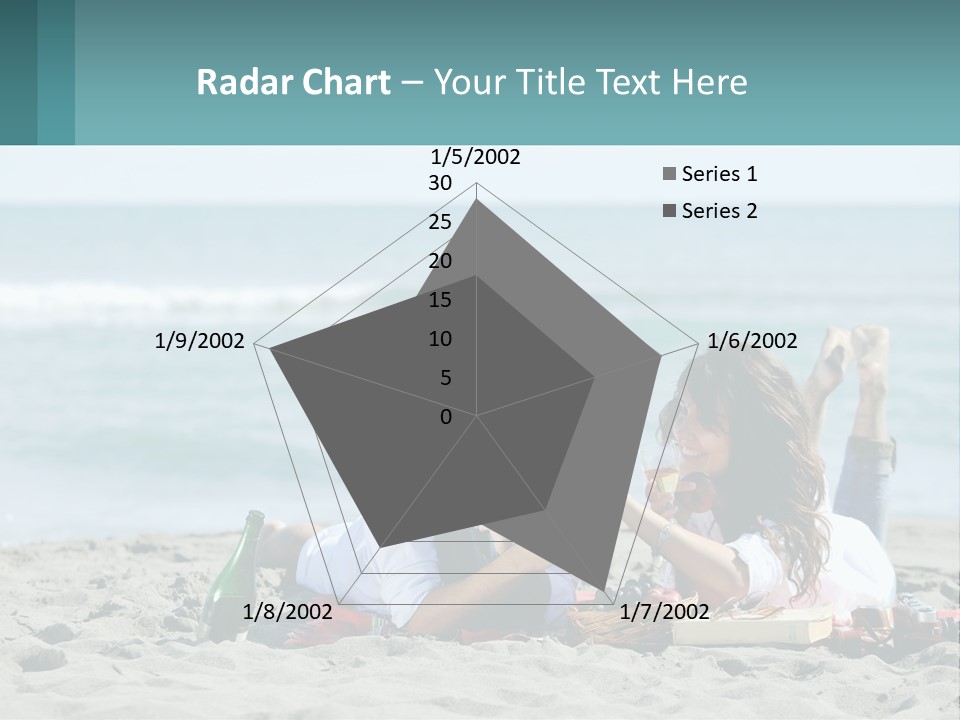 Radar Chart – Your Title Text Here

1/5/2002
30
25
20
15
10
5
0
1/6/2002
1/7/2002
1/8/2002
1/9/2002

Series 1
Series 2